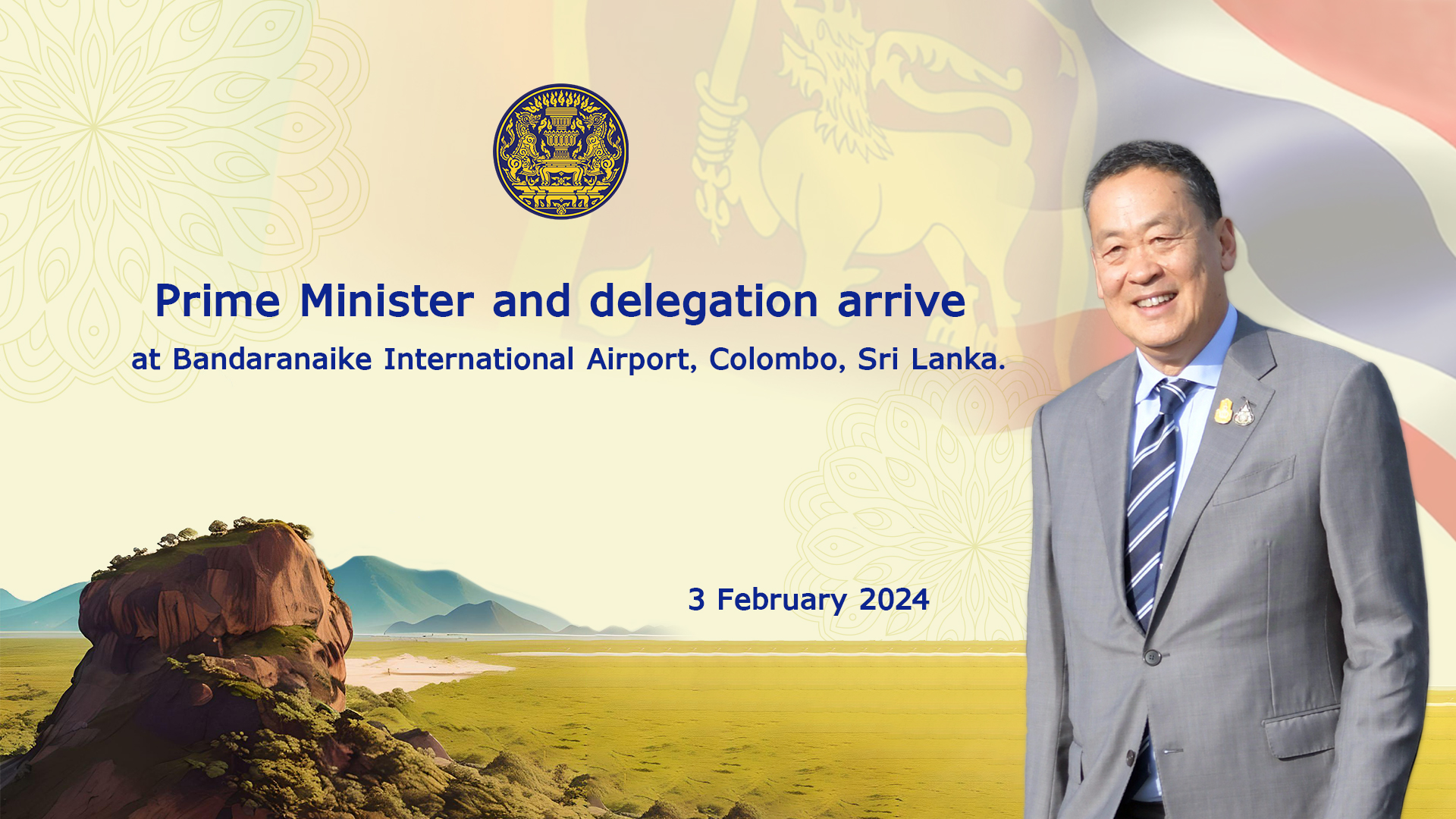 Prime Minister and delegation arrive at Bandaranaike International Airport, Colombo, Sri Lanka.

3 February 2024